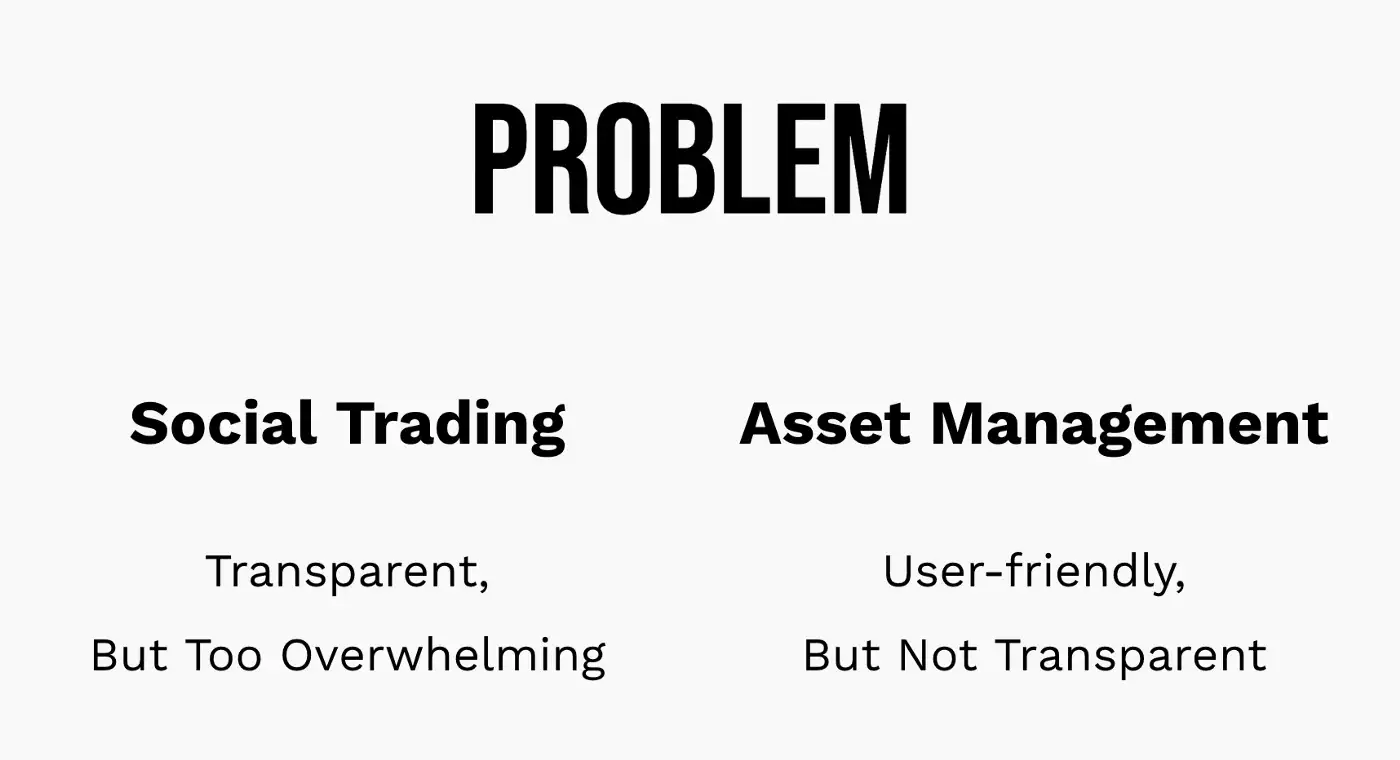 PROBLEM

Social Trading

Transparent,
But Too Overwhelming

Asset Management

User-friendly,
But Not Transparent